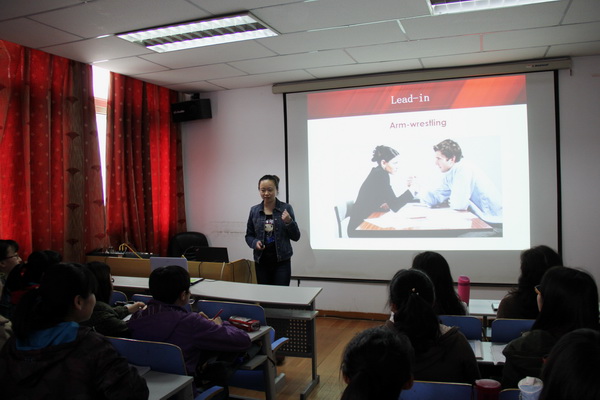 Lead-in

Arm-wrestling